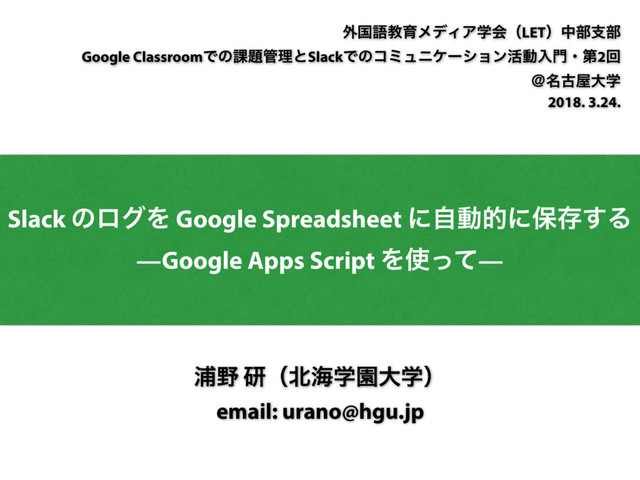 外国語教育メディア学会（LET）中部支部
Google Classroomでの課題管理とSlackでのコミュニケーション活動入門・第2回
@名古屋大学
2018. 3.24.

Slack のログを Google Spreadsheet に自動的に保存する
—Google Apps Script を使って—

浦野 研（北海学園大学）
email: urano@hgu.jp